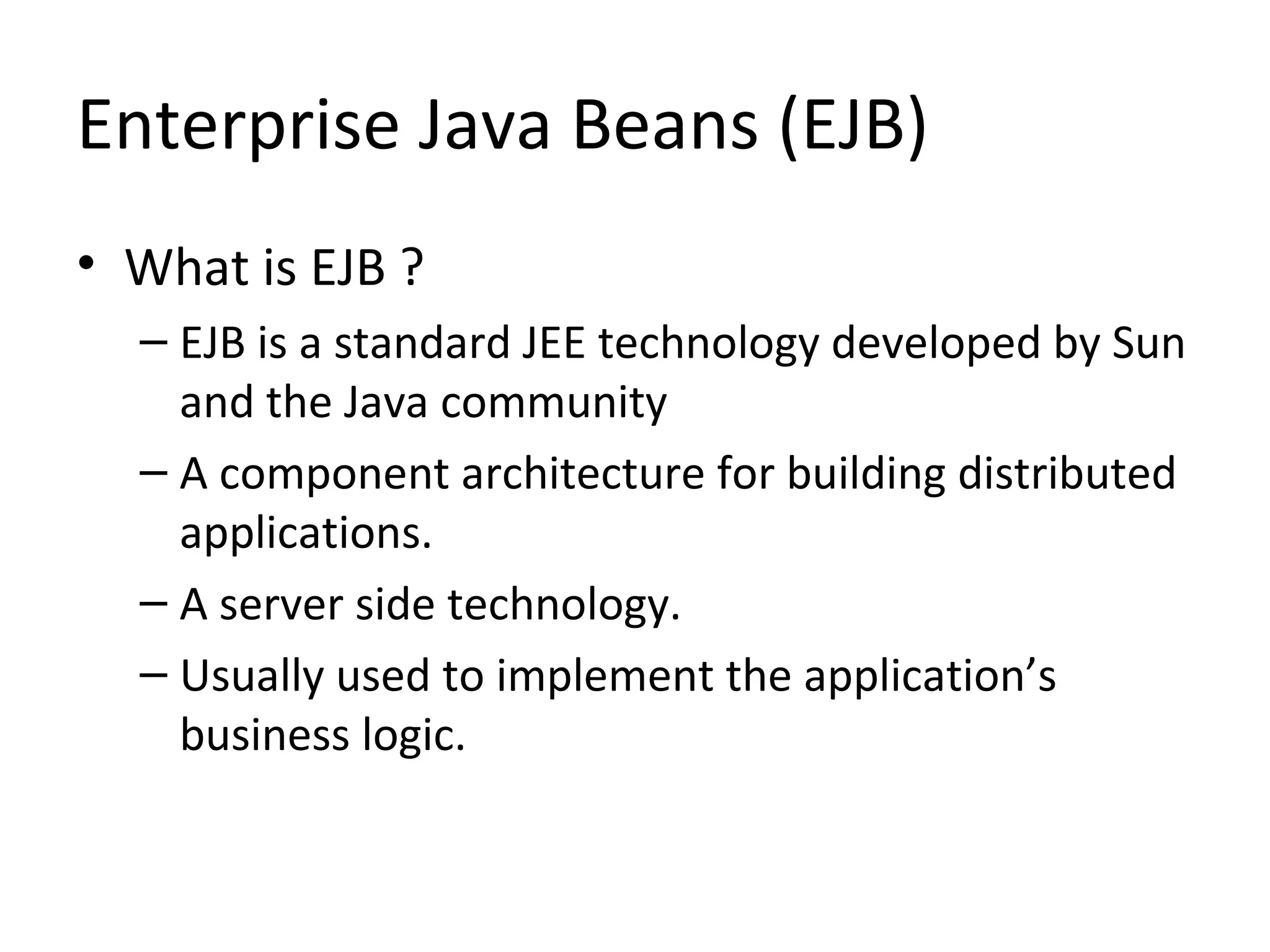 Enterprise Java Beans (EJB)

• What is EJB ?
  – EJB is a standard JEE technology developed by Sun and the Java community
  – A component architecture for building distributed applications.
  – A server side technology.
  – Usually used to implement the application’s business logic.